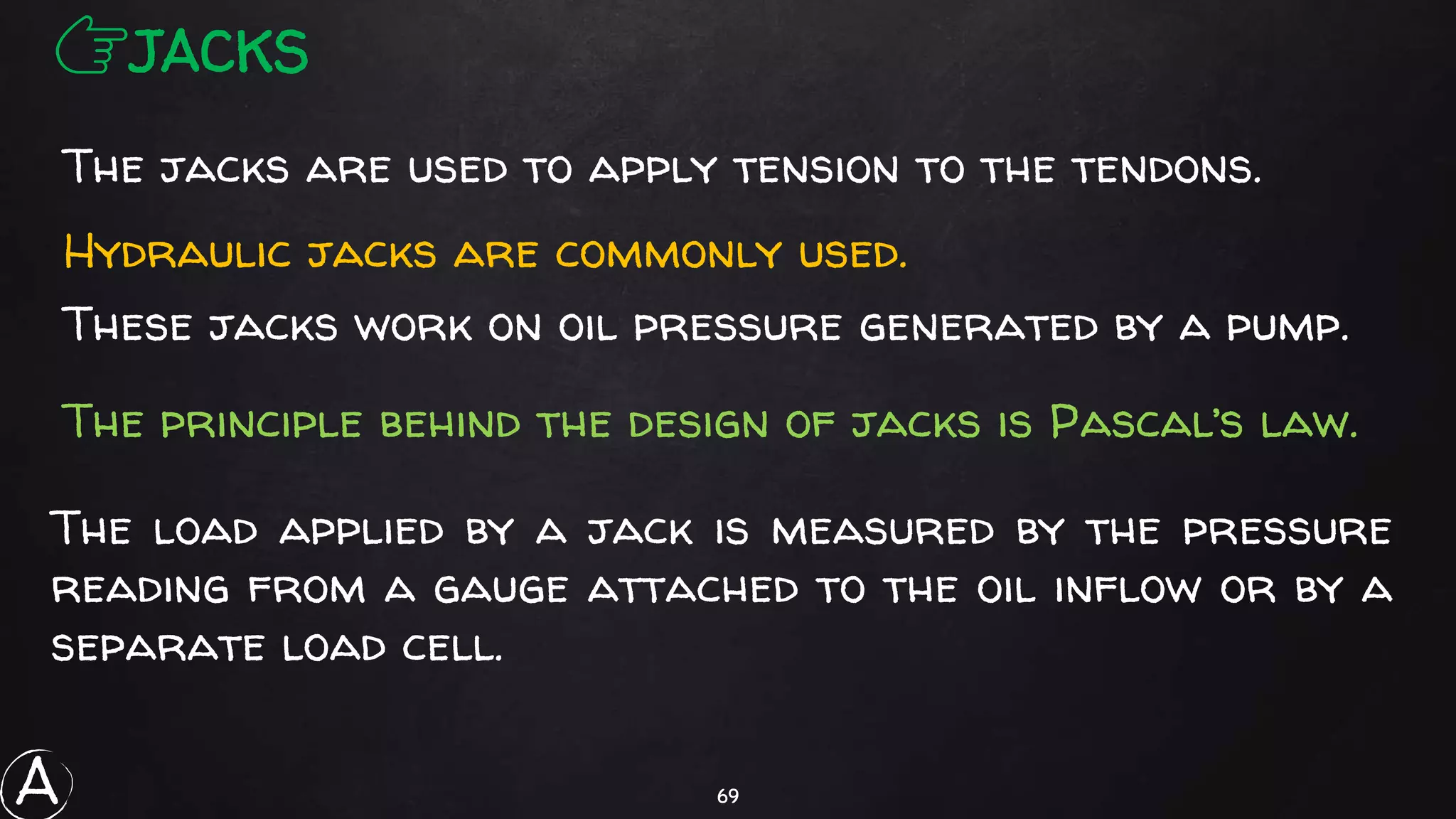 JACKS

The jacks are used to apply tension to the tendons.

Hydraulic jacks are commonly used.

These jacks work on oil pressure generated by a pump.

The principle behind the design of jacks is Pascal's law.

The load applied by a jack is measured by the pressure reading from a gauge attached to the oil inflow or by a separate load cell.

A

69